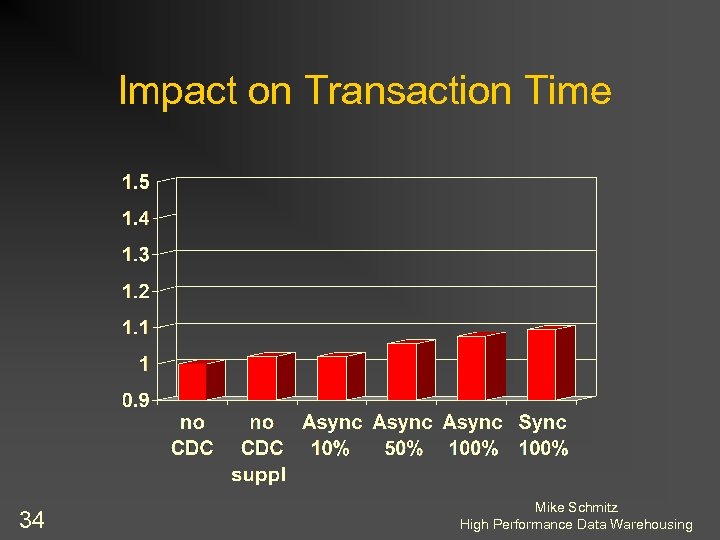 Impact on Transaction Time

1.5
1.4
1.3
1.2
1.1
1
0.9

no CDC
no CDC suppl
Async 10%
Async 50%
Async 100%
Sync 100%

34

Mike Schmitz
High Performance Data Warehousing